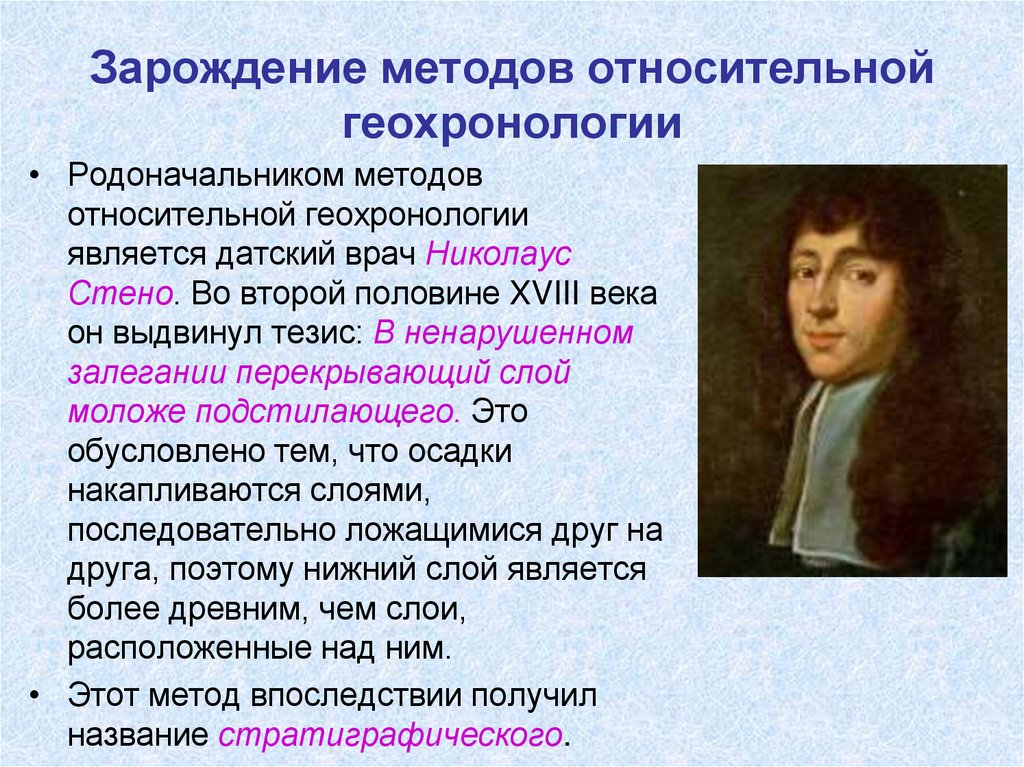 Зарождение методов относительной геохронологии

• Родоначальником методов относительной геохронологии является датский врач Николаус Стено. Во второй половине XVIII века он выдвинул тезис: В ненарушенном залегании перекрывающий слой моложе подстилающего. Это обусловлено тем, что осадки накапливаются слоями, последовательно ложащимися друг на друга, поэтому нижний слой является более древним, чем слои, расположенные над ним.

• Этот метод впоследствии получил название стратиграфического.